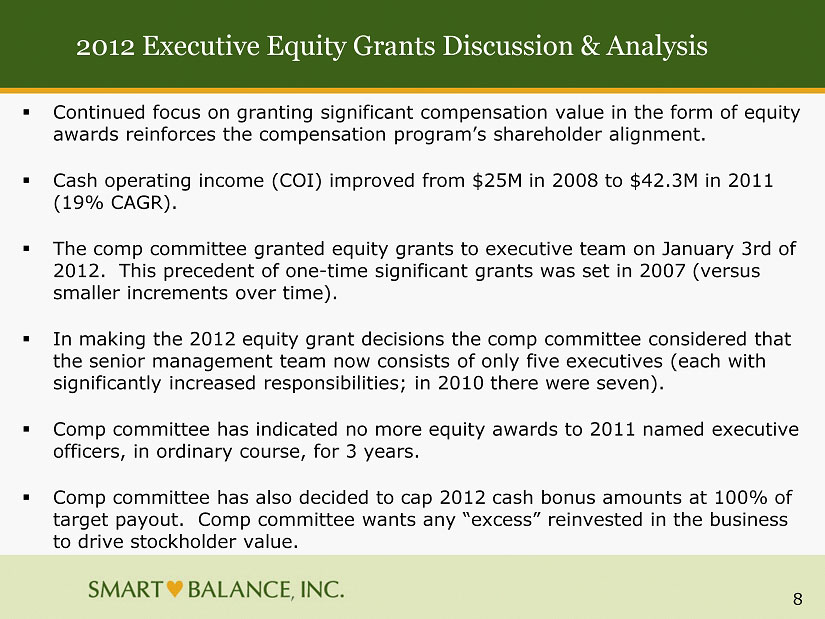 2012 Executive Equity Grants Discussion & Analysis

▪ Continued focus on granting significant compensation value in the form of equity awards reinforces the compensation program's shareholder alignment.

▪ Cash operating income (COI) improved from \$25M in 2008 to \$42.3M in 2011 (19% CAGR).

▪ The comp committee granted equity grants to executive team on January 3rd of 2012. This precedent of one-time significant grants was set in 2007 (versus smaller increments over time).

▪ In making the 2012 equity grant decisions the comp committee considered that the senior management team now consists of only five executives (each with significantly increased responsibilities; in 2010 there were seven).

▪ Comp committee has indicated no more equity awards to 2011 named executive officers, in ordinary course, for 3 years.

▪ Comp committee has also decided to cap 2012 cash bonus amounts at 100% of target payout. Comp committee wants any "excess" reinvested in the business to drive stockholder value.

SMART BALANCE, INC.

8